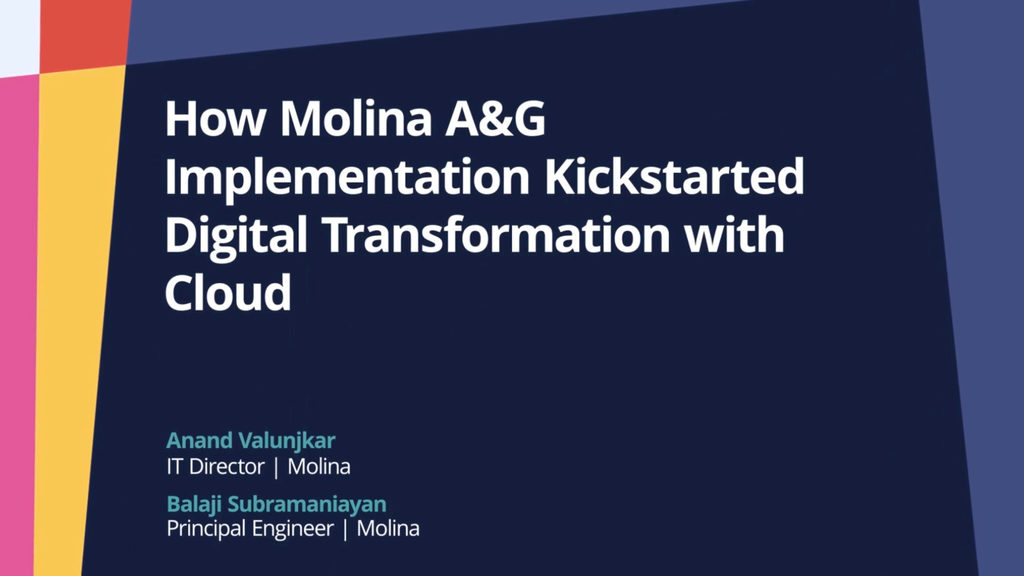 How Molina A&G Implementation Kickstarted Digital Transformation with Cloud

Anand Valunjkar
IT Director | Molina

Balaji Subramaniayan
Principal Engineer | Molina